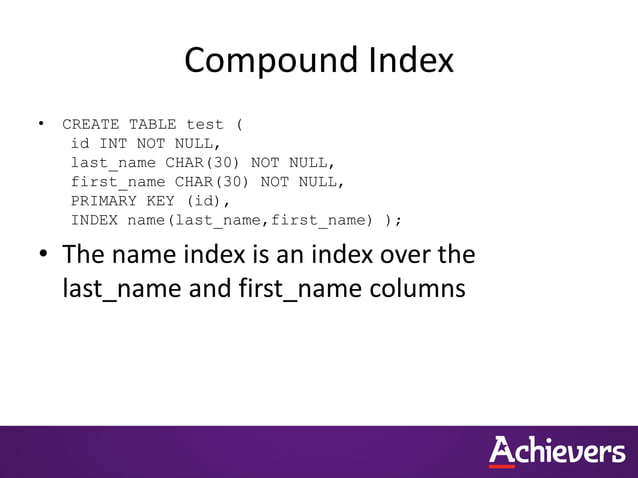 Compound Index

• CREATE TABLE test (
id INT NOT NULL,
last_name CHAR(30) NOT NULL,
first_name CHAR(30) NOT NULL,
PRIMARY KEY (id),
INDEX name(last_name,first_name) );

• The name index is an index over the last_name and first_name columns

Achievers